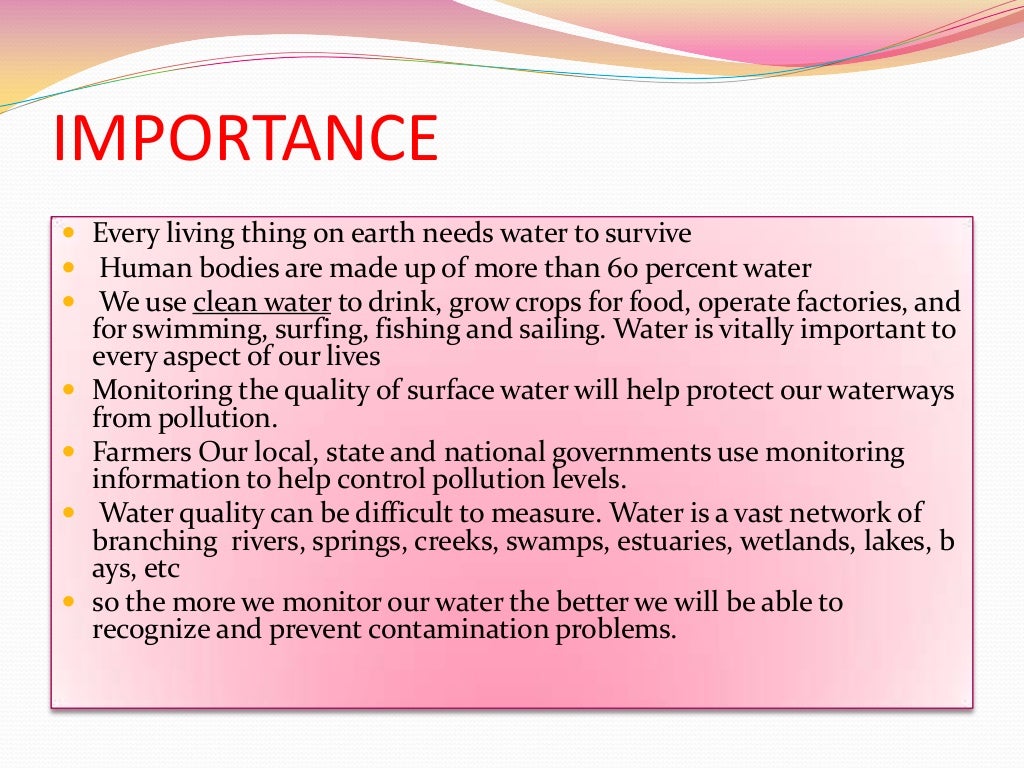 IMPORTANCE

- Every living thing on earth needs water to survive
- Human bodies are made up of more than 60 percent water
- We use clean water to drink, grow crops for food, operate factories, and for swimming, surfing, fishing and sailing. Water is vitally important to every aspect of our lives
- Monitoring the quality of surface water will help protect our waterways from pollution.
- Farmers Our local, state and national governments use monitoring information to help control pollution levels.
- Water quality can be difficult to measure. Water is a vast network of branching rivers, springs, creeks, swamps, estuaries, wetlands, lakes, b ays, etc
- so the more we monitor our water the better we will be able to recognize and prevent contamination problems.